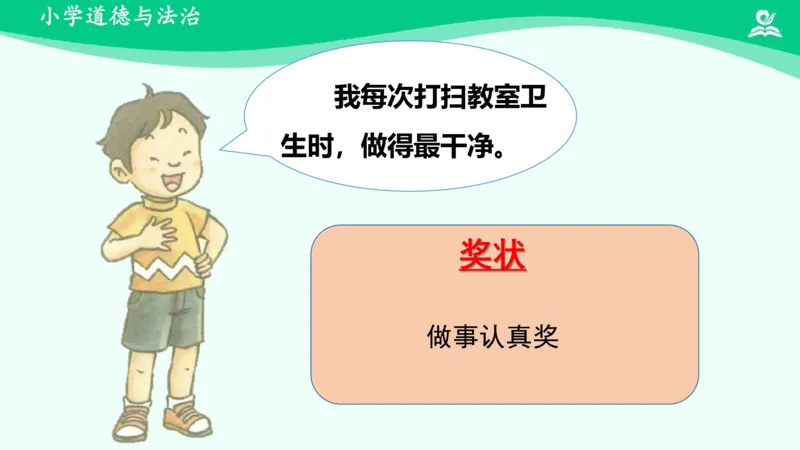 小学道德与法治

我每次打扫教室卫生时，做得最干净。

奖状

做事认真奖